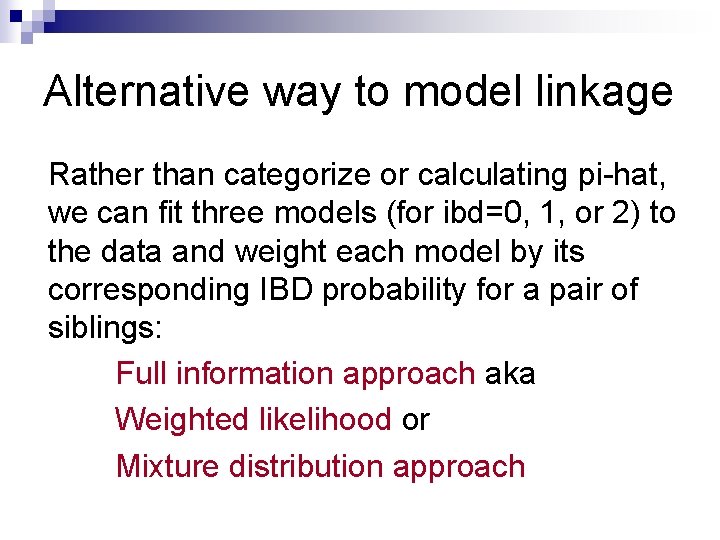 Alternative way to model linkage

Rather than categorize or calculating pi-hat, we can fit three models (for ibd=0, 1, or 2) to the data and weight each model by its corresponding IBD probability for a pair of siblings:

Full information approach aka

Weighted likelihood or

Mixture distribution approach